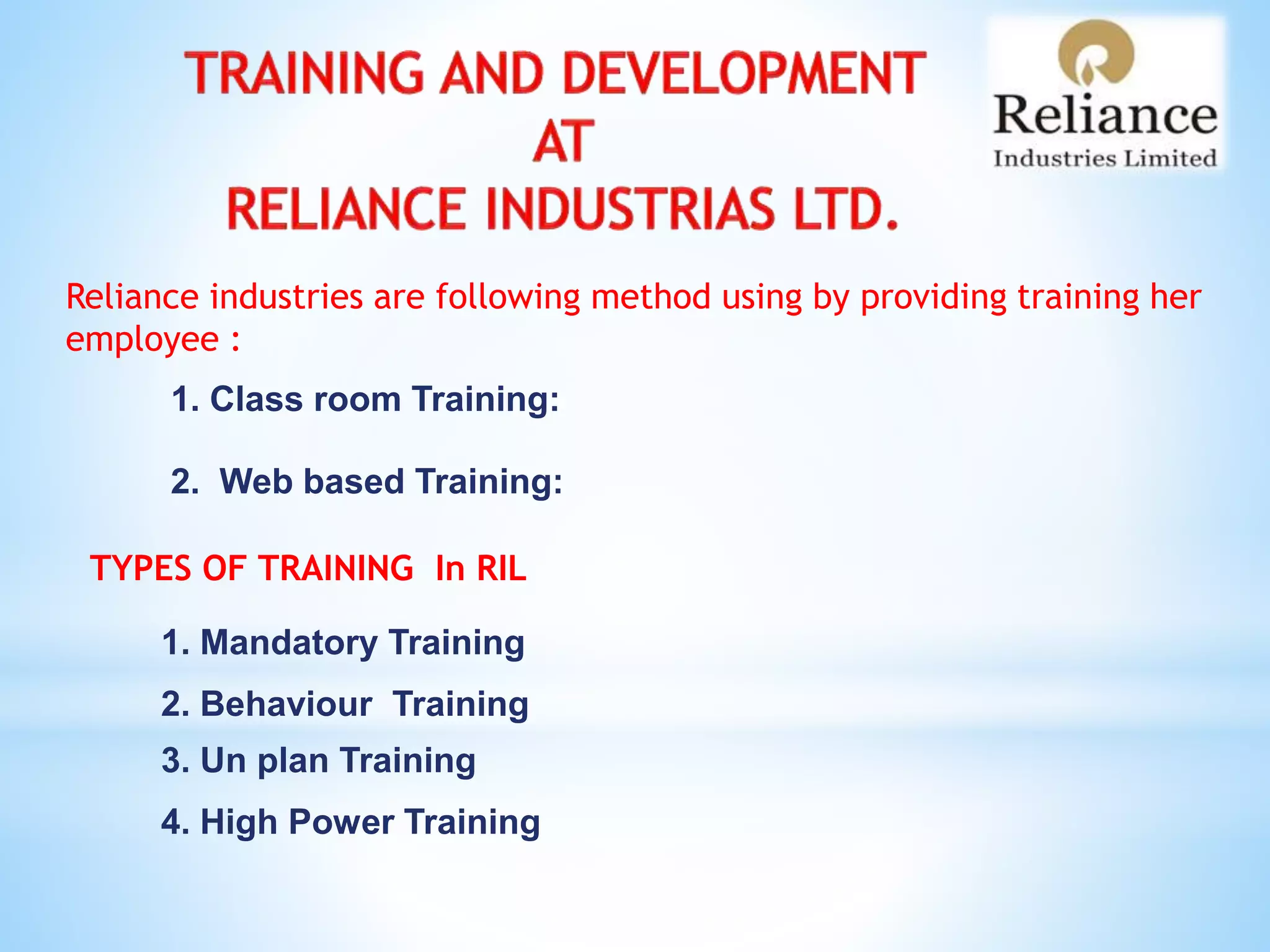 TRAINING AND DEVELOPMENT
AT
RELIANCE INDUSTRIAS LTD.

Reliance
Industries Limited

Reliance industries are following method using by providing training her employee :

1. Class room Training:

2. Web based Training:

TYPES OF TRAINING In RIL

1. Mandatory Training
2. Behaviour Training
3. Un plan Training
4. High Power Training